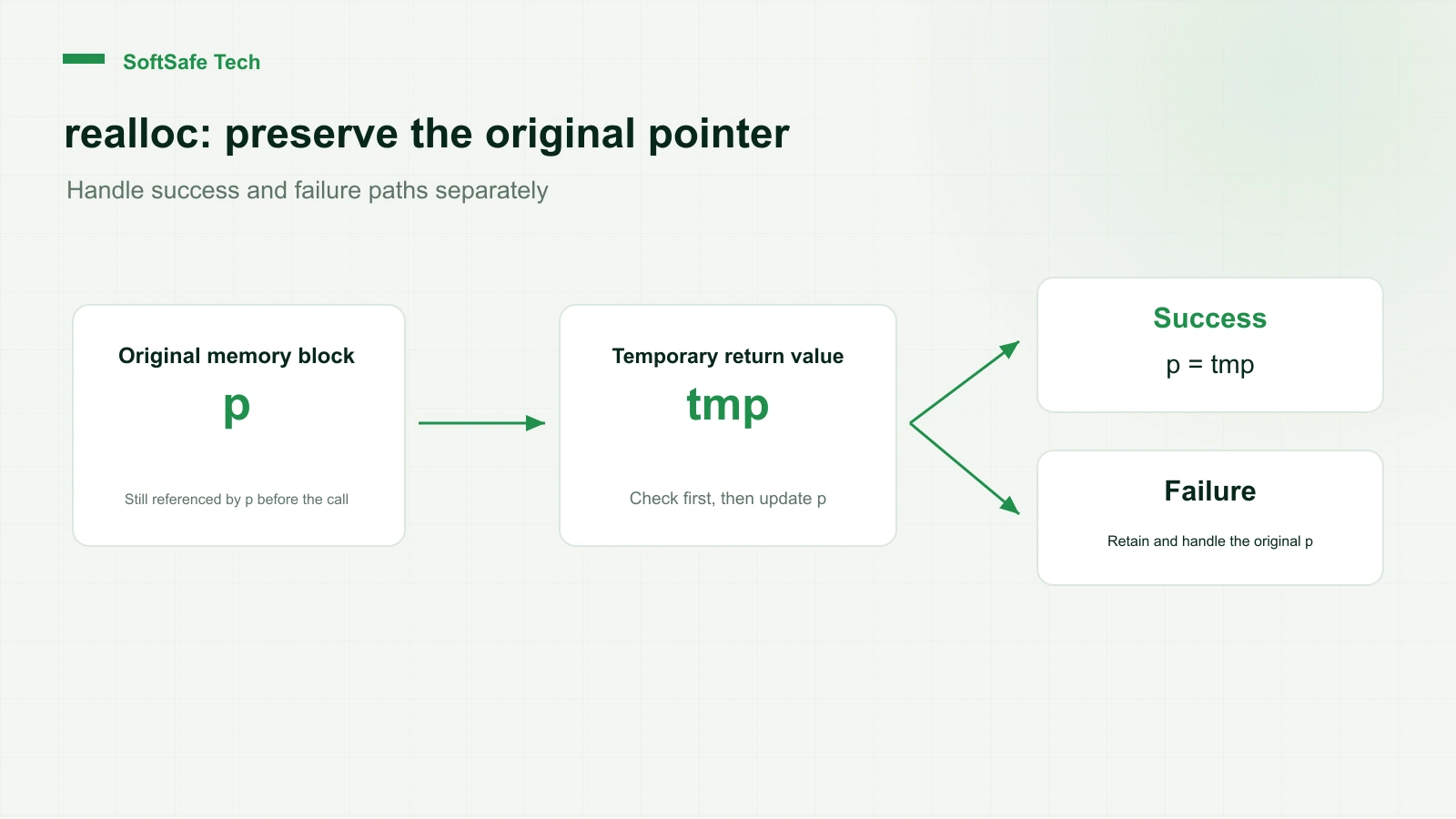 SoftSafe Tech

realloc: preserve the original pointer

Handle success and failure paths separately

Original memory block

p

Still referenced by p before the call

Temporary return value

tmp

Check first, then update p

Success

p = tmp

Failure

Retain and handle the original p